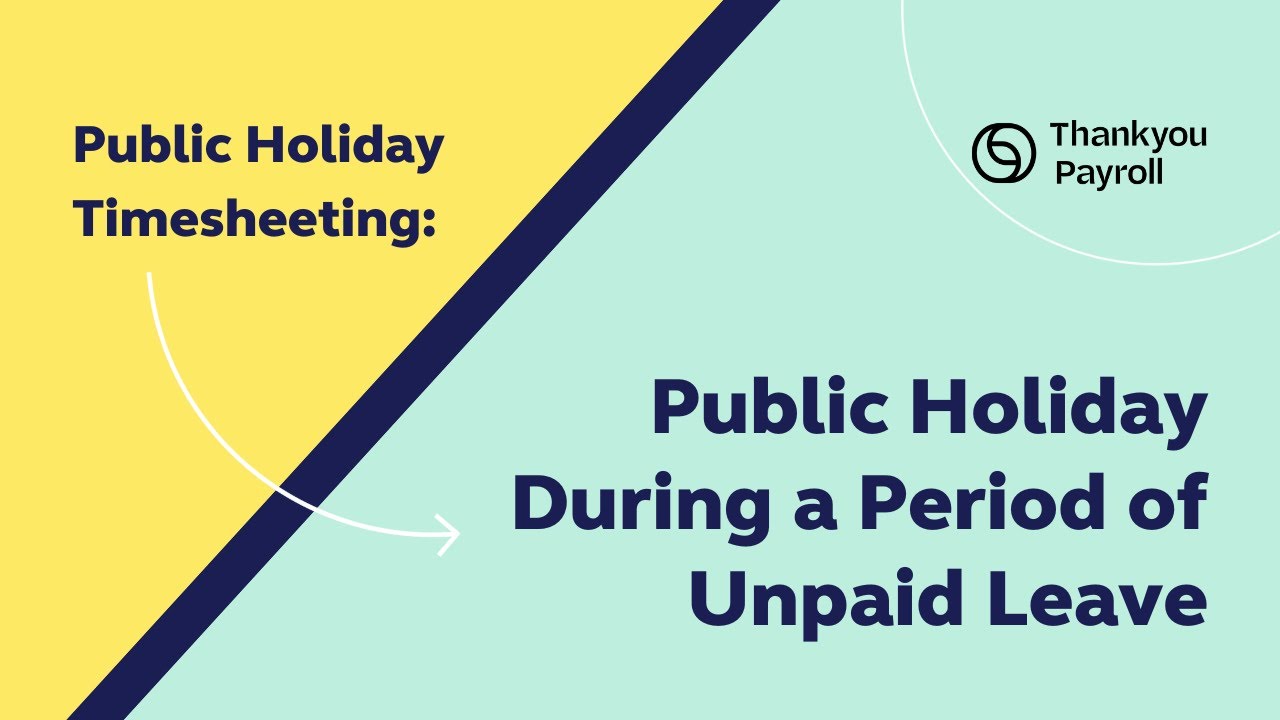 Public Holiday Timesheeting:

Thankyou Payroll

Public Holiday During a Period of Unpaid Leave